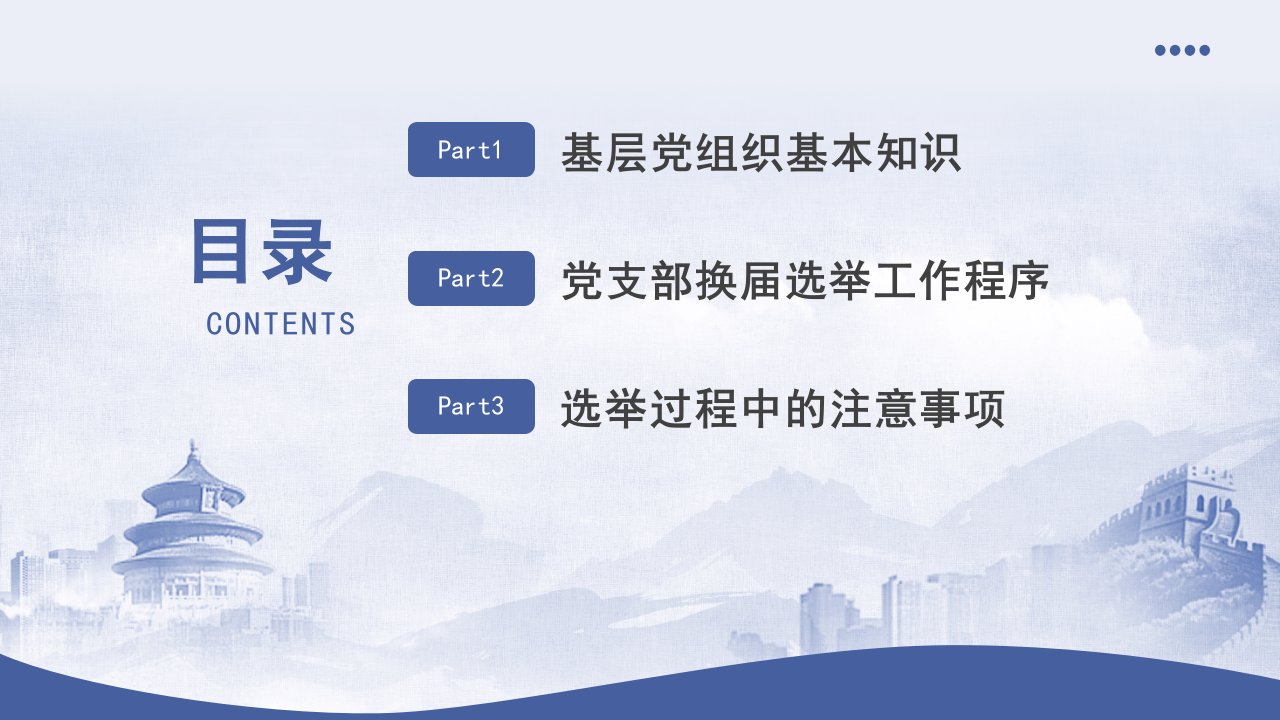 目录
CONTENTS

Part1 基层党组织基本知识

Part2 党支部换届选举工作程序

Part3 选举过程中的注意事项